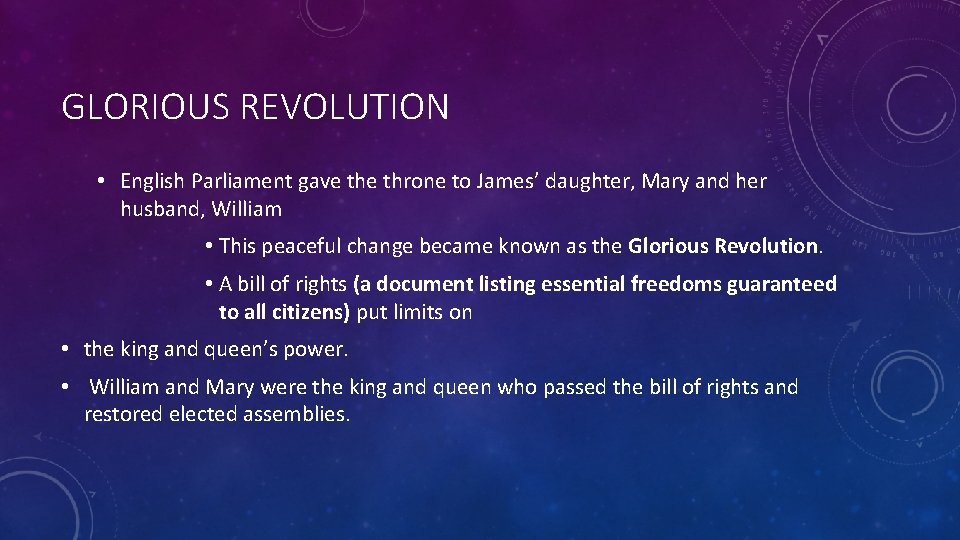 GLORIOUS REVOLUTION

• English Parliament gave the throne to James’ daughter, Mary and her husband, William

• This peaceful change became known as the Glorious Revolution.

• A bill of rights (a document listing essential freedoms guaranteed to all citizens) put limits on

• the king and queen’s power.

• William and Mary were the king and queen who passed the bill of rights and restored elected assemblies.